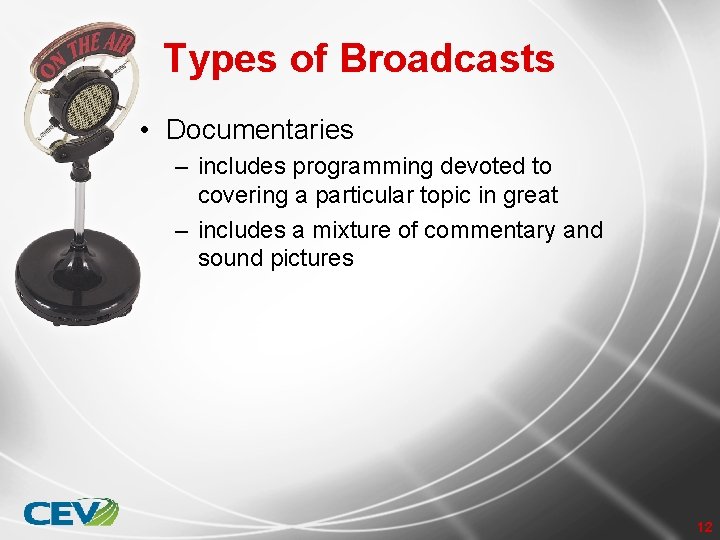 ON THE AIR

Types of Broadcasts

• Documentaries
– includes programming devoted to covering a particular topic in great
– includes a mixture of commentary and sound pictures

CEV

12